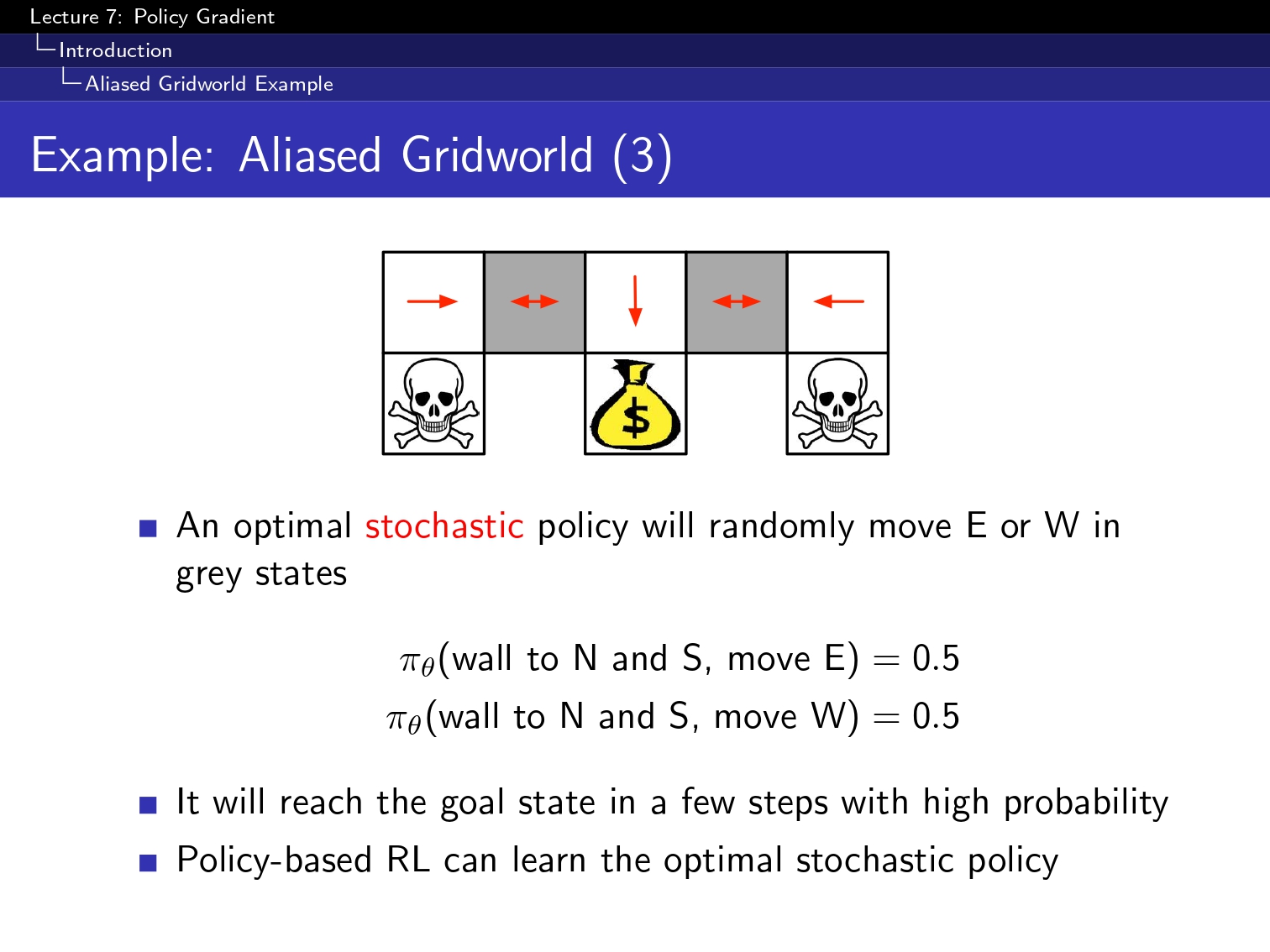 Lecture 7: Policy Gradient
Introduction
Aliased Gridworld Example

Example: Aliased Gridworld (3)

$

An optimal stochastic policy will randomly move E or W in grey states

$\pi_\theta(\text{wall to N and S, move E}) = 0.5$
$\pi_\theta(\text{wall to N and S, move W}) = 0.5$

It will reach the goal state in a few steps with high probability

Policy-based RL can learn the optimal stochastic policy